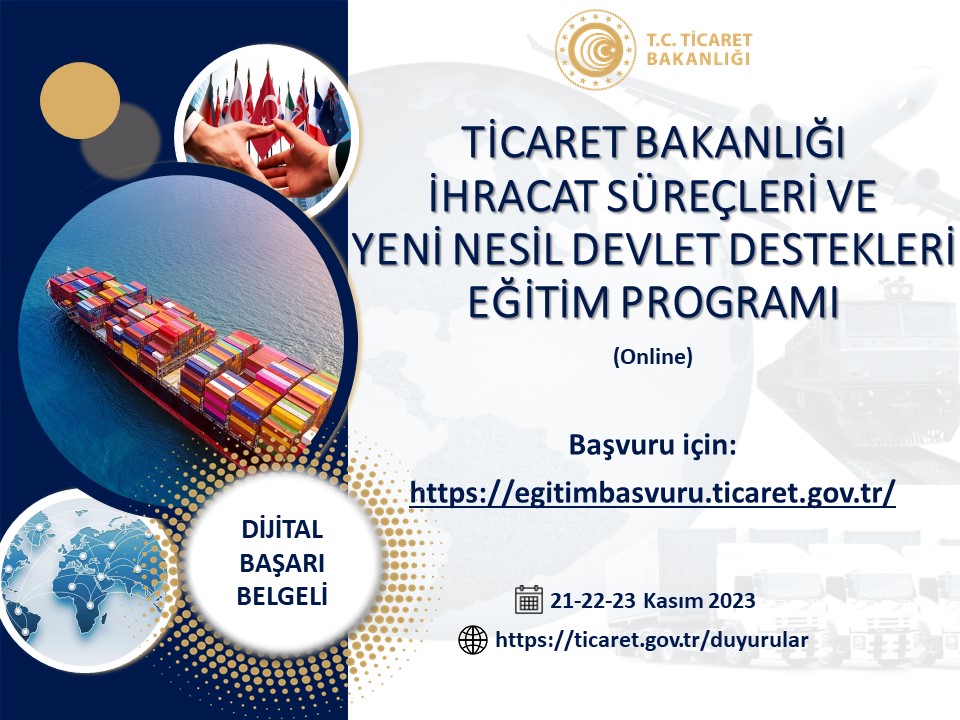 T.C. TİCARET BAKANLIĞI

TİCARET BAKANLIĞI
İHRACAT SÜREÇLERİ VE
YENİ NESİL DEVLET DESTEKLERİ
EĞİTİM PROGRAMI

(Online)

Başvuru için:
https://egitimbasvuru.ticaret.gov.tr/

DİJİTAL
BAŞARI
BELGELİ

21-22-23 Kasım 2023

https://ticaret.gov.tr/duyurular